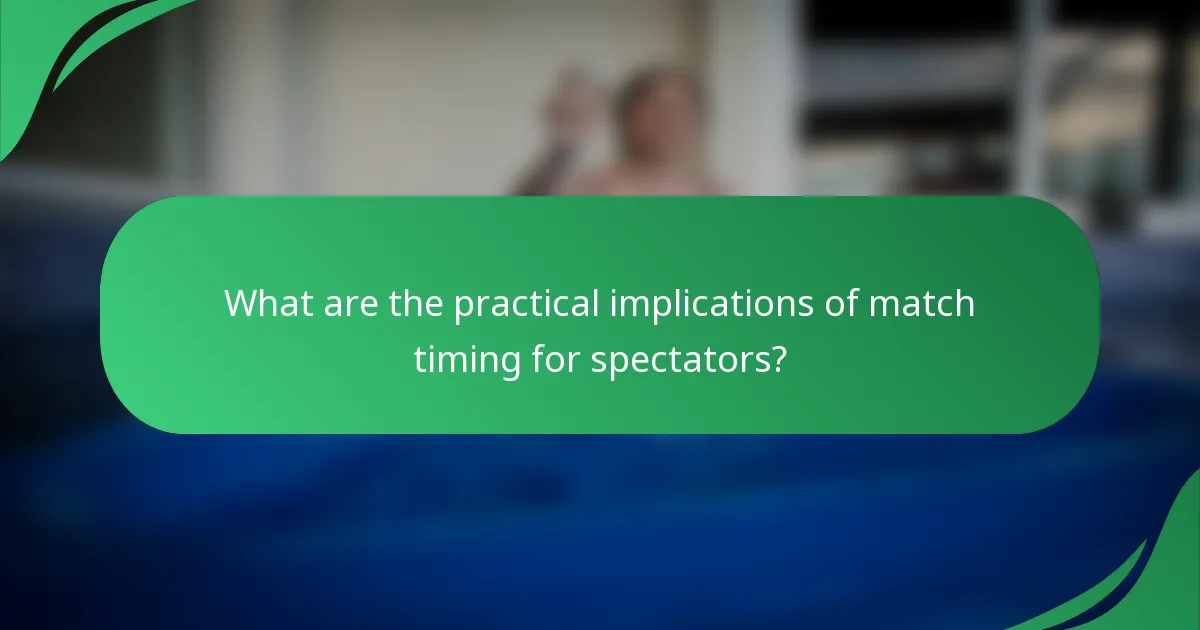 What are the practical implications of match timing for spectators?